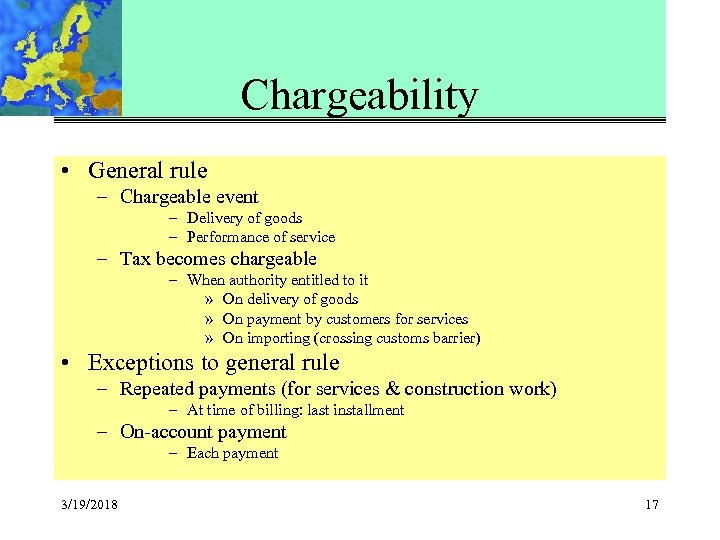 Chargeability

• General rule
– Chargeable event
– Delivery of goods
– Performance of service
– Tax becomes chargeable
– When authority entitled to it
» On delivery of goods
» On payment by customers for services
» On importing (crossing customs barrier)
• Exceptions to general rule
– Repeated payments (for services & construction work)
– At time of billing: last installment
– On-account payment
– Each payment

3/19/2018

17